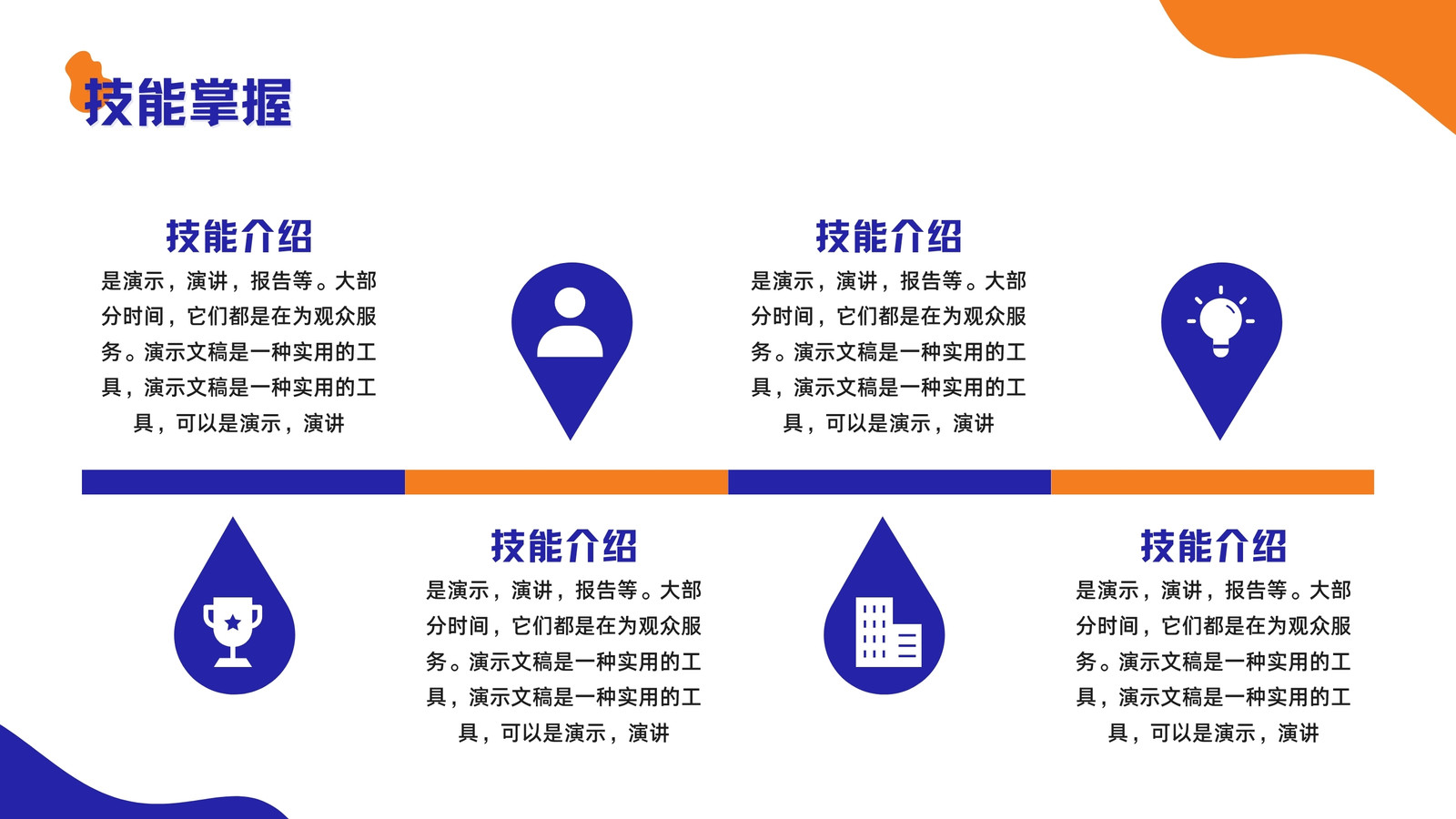 技能掌握

技能介绍
是演示，演讲，报告等。大部分时间，它们都是在为观众服务。演示文稿是一种实用的工具，演示文稿是一种实用的工具，可以是演示，演讲

技能介绍
是演示，演讲，报告等。大部分时间，它们都是在为观众服务。演示文稿是一种实用的工具，演示文稿是一种实用的工具，可以是演示，演讲

技能介绍
是演示，演讲，报告等。大部分时间，它们都是在为观众服务。演示文稿是一种实用的工具，演示文稿是一种实用的工具，可以是演示，演讲

技能介绍
是演示，演讲，报告等。大部分时间，它们都是在为观众服务。演示文稿是一种实用的工具，演示文稿是一种实用的工具，可以是演示，演讲